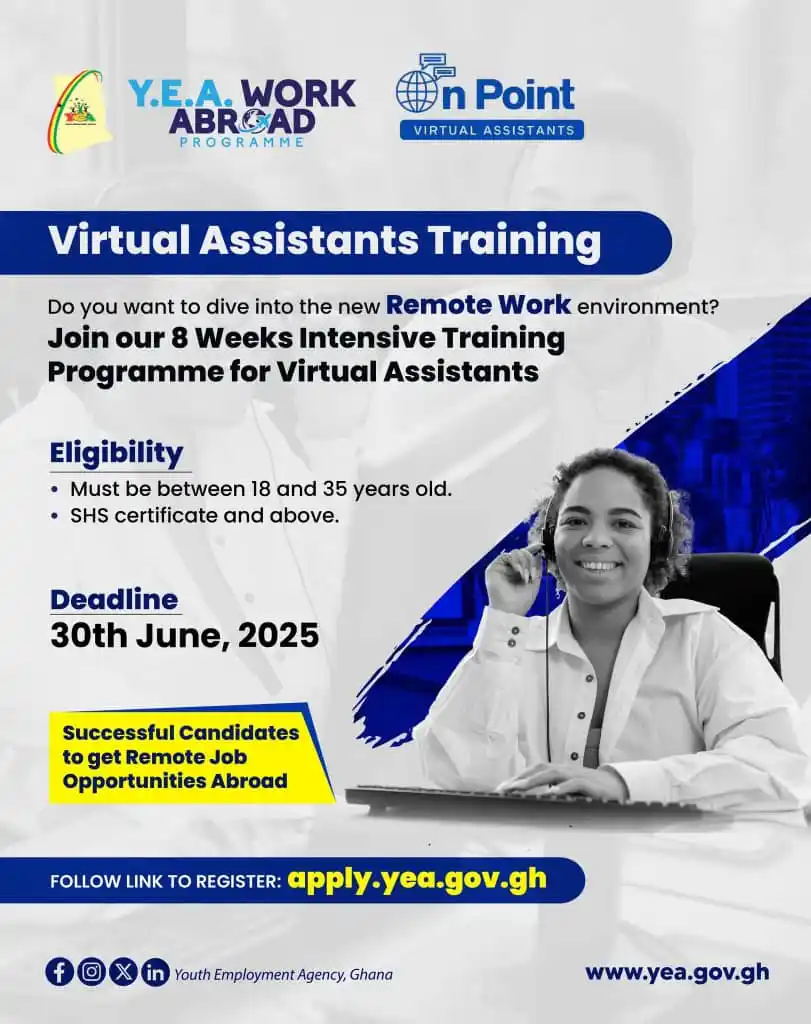 Y.E.A. WORK ABROAD PROGRAMME

On Point
VIRTUAL ASSISTANTS

Virtual Assistants Training

Do you want to dive into the new Remote Work environment?
Join our 8 Weeks Intensive Training Programme for Virtual Assistants

Eligibility
• Must be between 18 and 35 years old.
• SHS certificate and above.

Deadline
30th June, 2025

Successful Candidates to get Remote Job Opportunities Abroad

FOLLOW LINK TO REGISTER: apply.yea.gov.gh

Youth Employment Agency, Ghana

www.yea.gov.gh